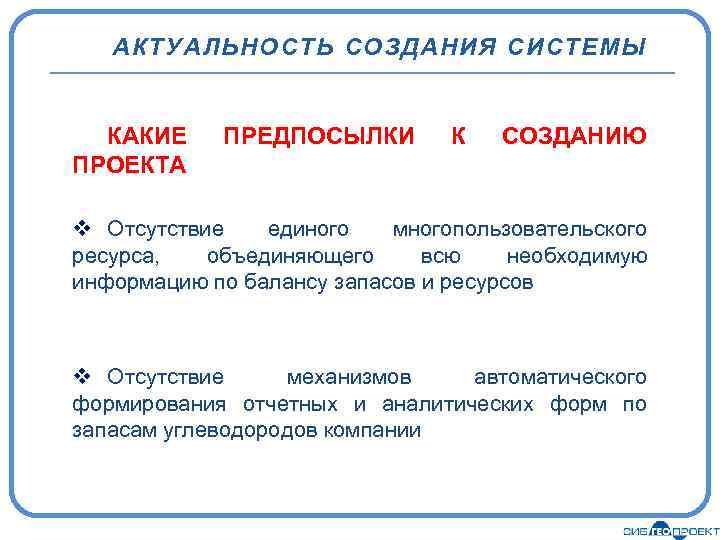 АКТУАЛЬНОСТЬ СОЗДАНИЯ СИСТЕМЫ

КАКИЕ ПРЕДПОСЫЛКИ К СОЗДАНИЮ ПРОЕКТА

❖ Отсутствие единого многопользовательского ресурса, объединяющего всю необходимую информацию по балансу запасов и ресурсов

❖ Отсутствие механизмов автоматического формирования отчетных и аналитических форм по запасам углеводородов компании

СИБГЕОПРОЕКТ